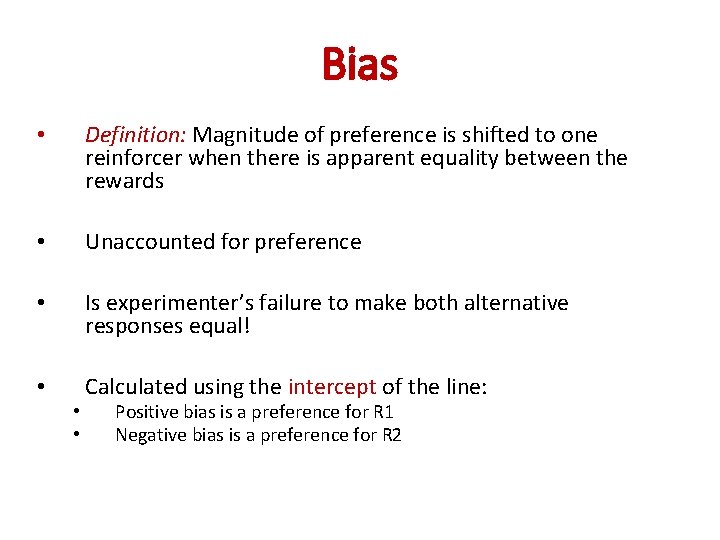 Bias

• Definition: Magnitude of preference is shifted to one reinforcer when there is apparent equality between the rewards

• Unaccounted for preference

• Is experimenter's failure to make both alternative responses equal!

• Calculated using the intercept of the line:
  • Positive bias is a preference for R1
  • Negative bias is a preference for R2